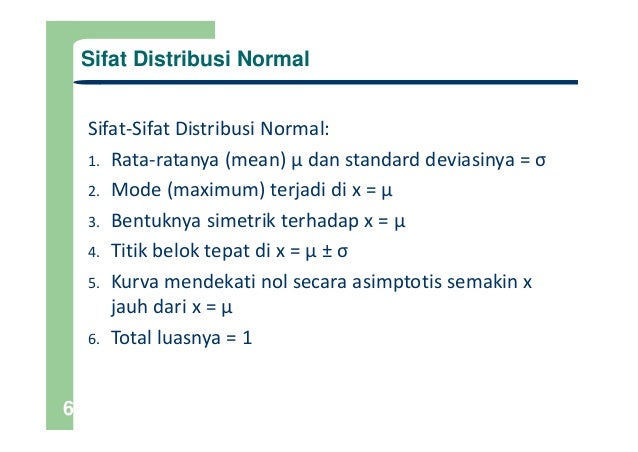 Sifat Distribusi Normal

Sifat-Sifat Distribusi Normal:

1. Rata-ratanya (mean) $\mu$ dan standard deviasinya = $\sigma$
2. Mode (maximum) terjadi di $x = \mu$
3. Bentuknya simetrik terhadap $x = \mu$
4. Titik belok tepat di $x = \mu \pm \sigma$
5. Kurva mendekati nol secara asimptotis semakin x jauh dari $x = \mu$
6. Total luasnya = 1

6